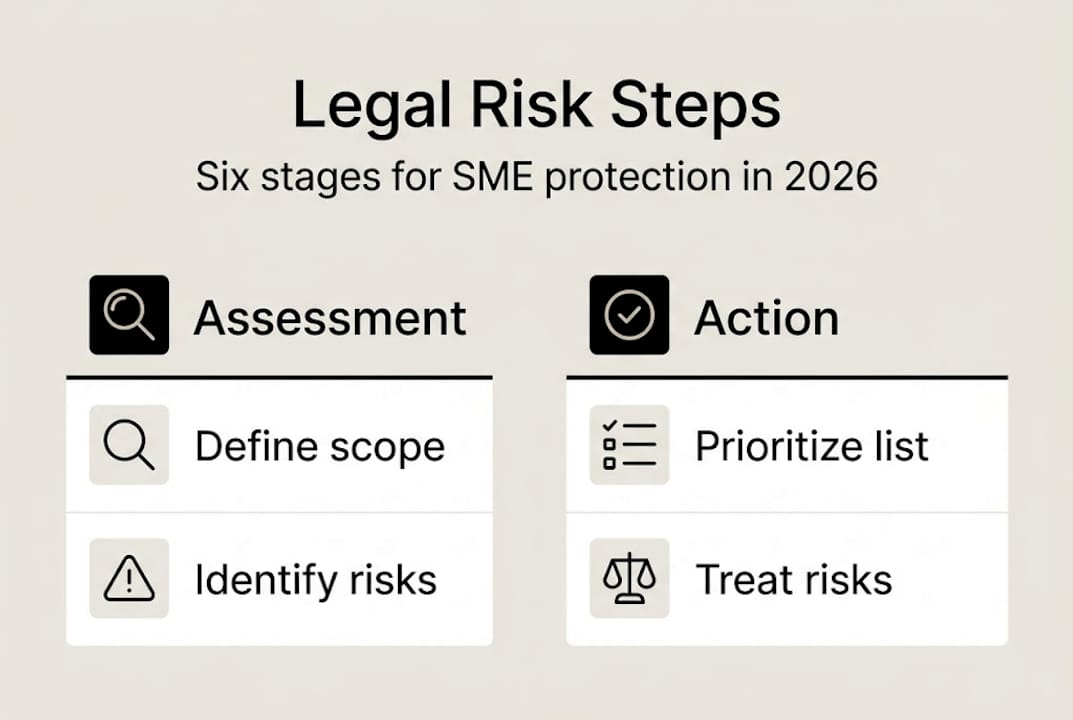 Legal Risk Steps

Six stages for SME protection in 2026

Assessment

Define scope

Identify risks

Action

Prioritize list

Treat risks